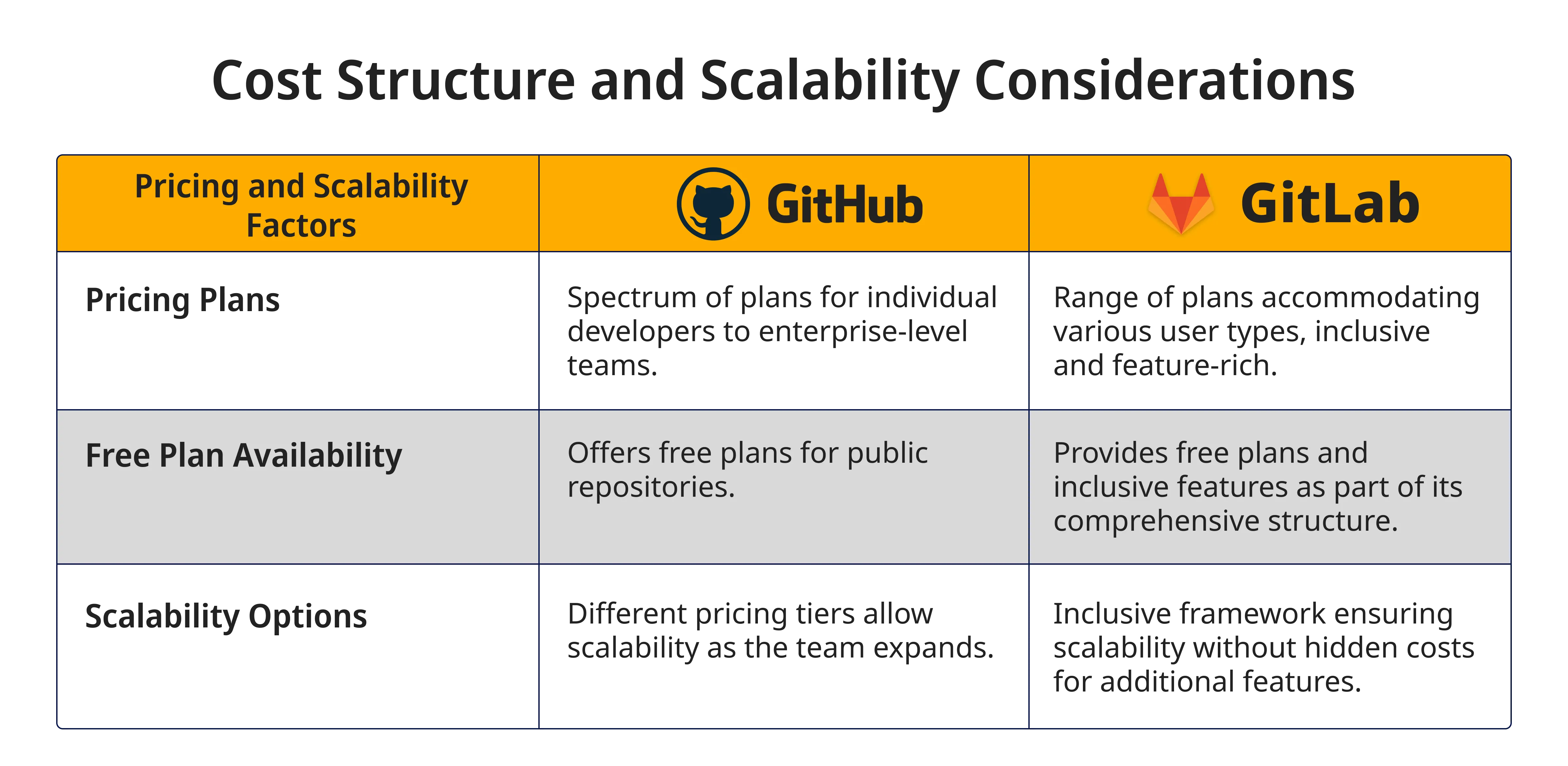 Cost Structure and Scalability Considerations

| Pricing and Scalability Factors | GitHub | GitLab |
|---|---|---|
| Pricing Plans | Spectrum of plans for individual developers to enterprise-level teams. | Range of plans accommodating various user types, inclusive and feature-rich. |
| Free Plan Availability | Offers free plans for public repositories. | Provides free plans and inclusive features as part of its comprehensive structure. |
| Scalability Options | Different pricing tiers allow scalability as the team expands. | Inclusive framework ensuring scalability without hidden costs for additional features. |